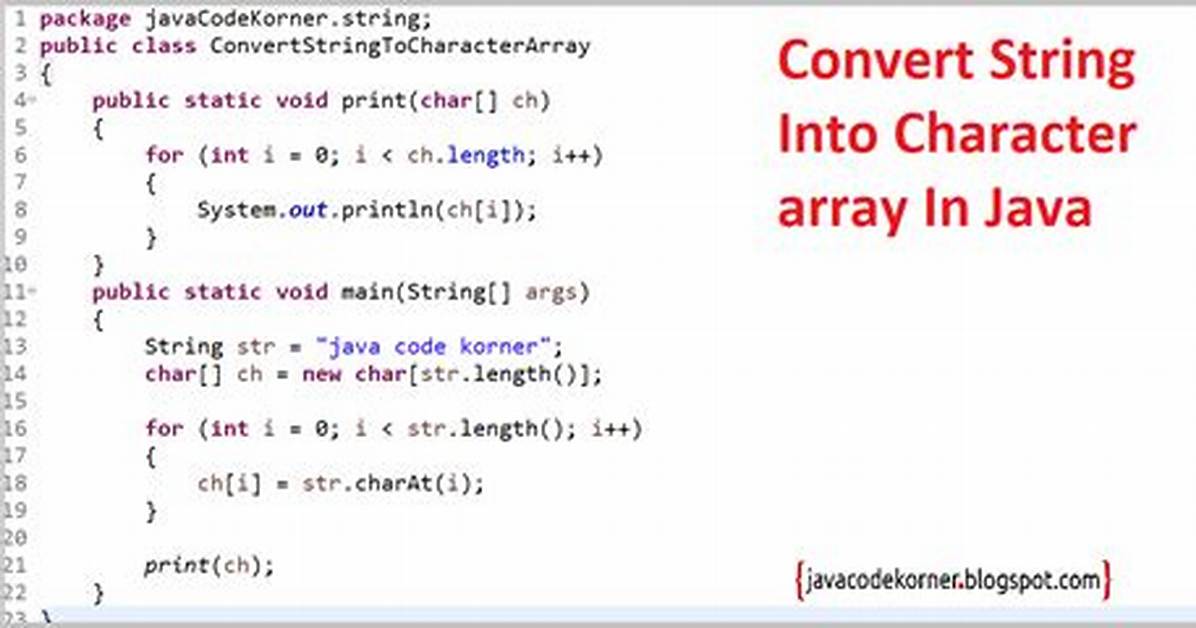 1 package javaCodeKorner.string;
2 public class ConvertStringToCharacterArray
3 {
4     public static void print(char[] ch)
5     {
6         for (int i = 0; i < ch.length; i++)
7         {
8             System.out.println(ch[i]);
9         }
10    }
11    public static void main(String[] args)
12    {
13        String str = "java code korner";
14        char[] ch = new char[str.length()];
15
16        for (int i = 0; i < str.length(); i++)
17        {
18            ch[i] = str.charAt(i);
19        }
20
21        print(ch);
22    }
23 }

Convert String Into Character array In Java

{javacodekorner.blogspot.com}